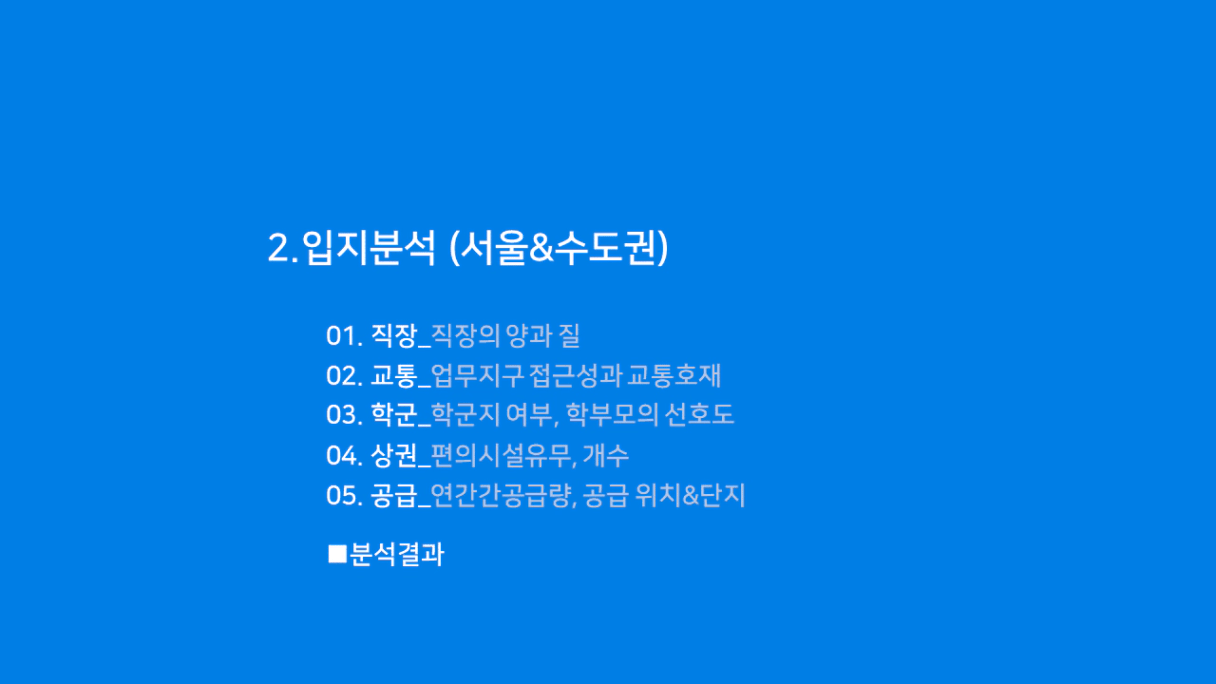 2. 입지분석 (서울&수도권)

01. 직장_직장의 양과 질
02. 교통_업무지구 접근성과 교통호재
03. 학군_학군지 여부, 학부모의 선호도
04. 상권_편의시설유무, 개수
05. 공급_연간간공급량, 공급 위치&단지

■분석결과